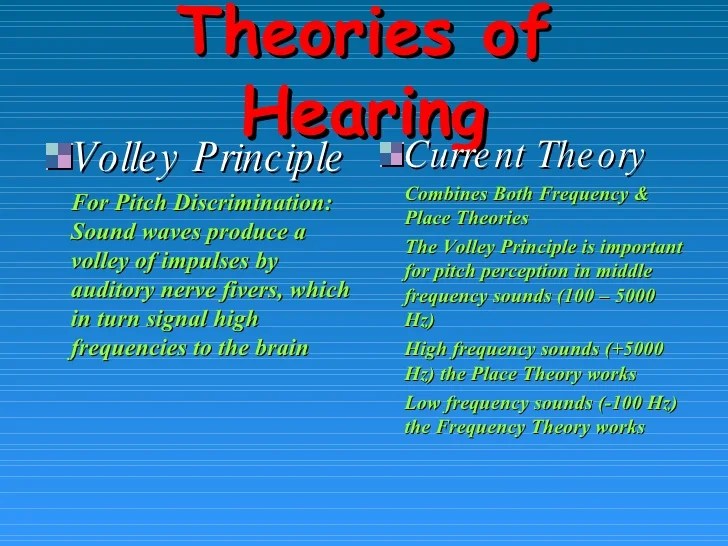 Theories of Hearing

Volley Principle

For Pitch Discrimination: Sound waves produce a volley of impulses by auditory nerve fivers, which in turn signal high frequencies to the brain

Current Theory

Combines Both Frequency & Place Theories

The Volley Principle is important for pitch perception in middle frequency sounds (100 – 5000 Hz)

High frequency sounds (+5000 Hz) the Place Theory works

Low frequency sounds (-100 Hz) the Frequency Theory works